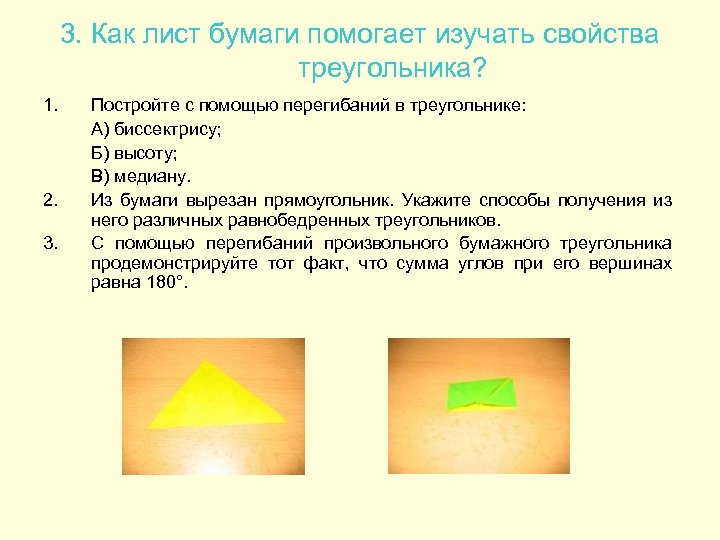 3. Как лист бумаги помогает изучать свойства треугольника?

1. Постройте с помощью перегибаний в треугольнике:
А) биссектрису;
Б) высоту;
В) медиану.
2. Из бумаги вырезан прямоугольник. Укажите способы получения из него различных равнобедренных треугольников.
3. С помощью перегибаний произвольного бумажного треугольника продемонстрируйте тот факт, что сумма углов при его вершинах равна 180°.